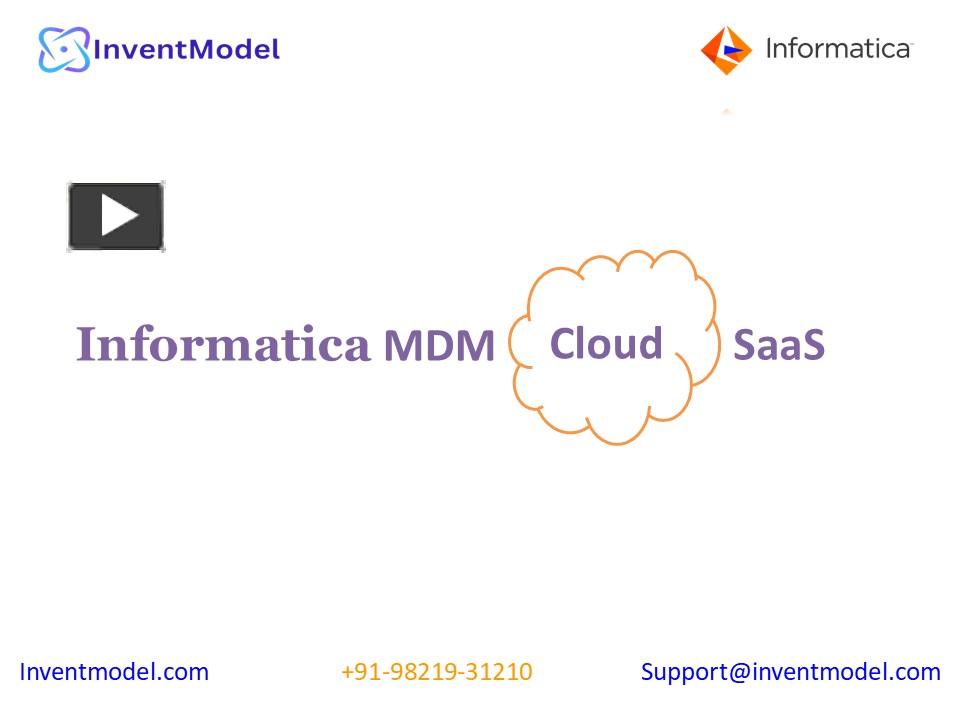 InventModel

Informatica

Informatica MDM Cloud SaaS

Inventmodel.com +91-98219-31210 Support@inventmodel.com